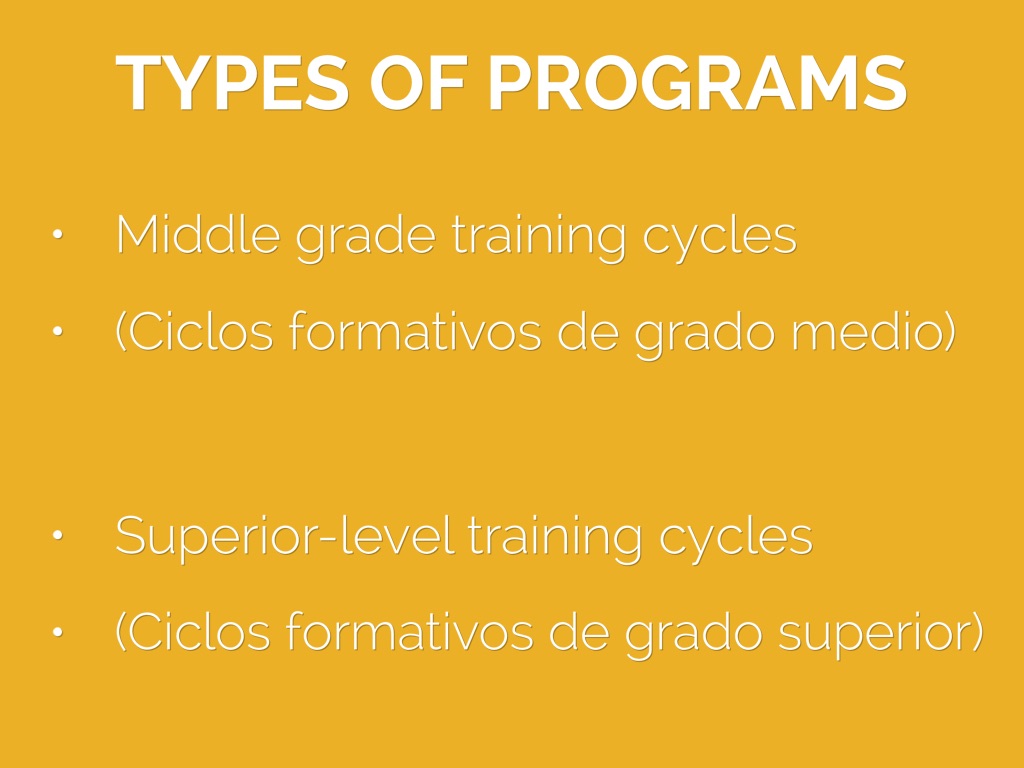 TYPES OF PROGRAMS

• Middle grade training cycles
• (Ciclos formativos de grado medio)

• Superior-level training cycles
• (Ciclos formativos de grado superior)